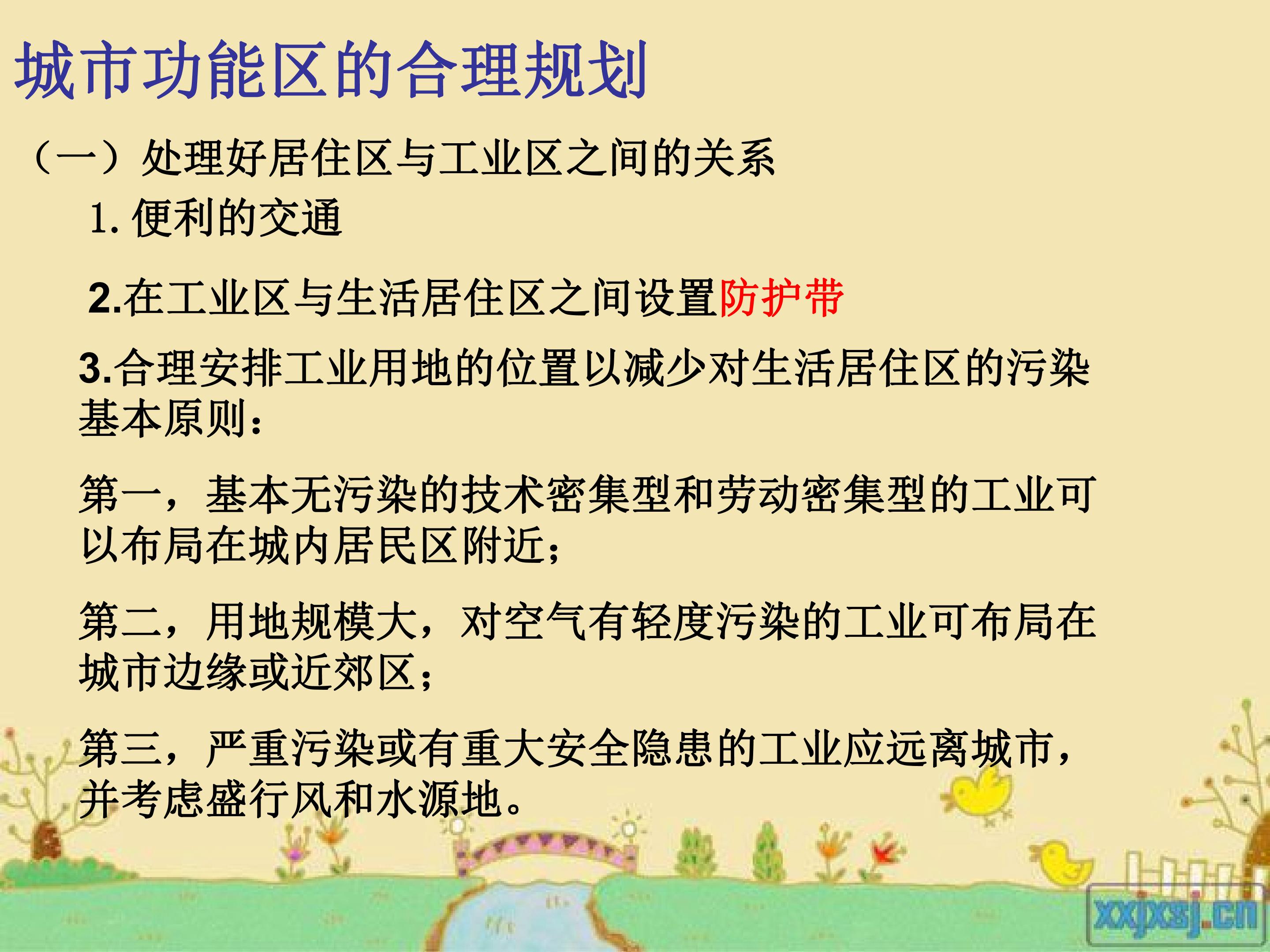 城市功能区的合理规划

（一）处理好居住区与工业区之间的关系

1.便利的交通

2.在工业区与生活居住区之间设置防护带

3.合理安排工业用地的位置以减少对生活居住区的污染

基本原则：

第一，基本无污染的技术密集型和劳动密集型的工业可以布局在城内居民区附近；

第二，用地规模大，对空气有轻度污染的工业可布局在城市边缘或近郊区；

第三，严重污染或有重大安全隐患的工业应远离城市，并考虑盛行风和水源地。

xxjxsj.cn